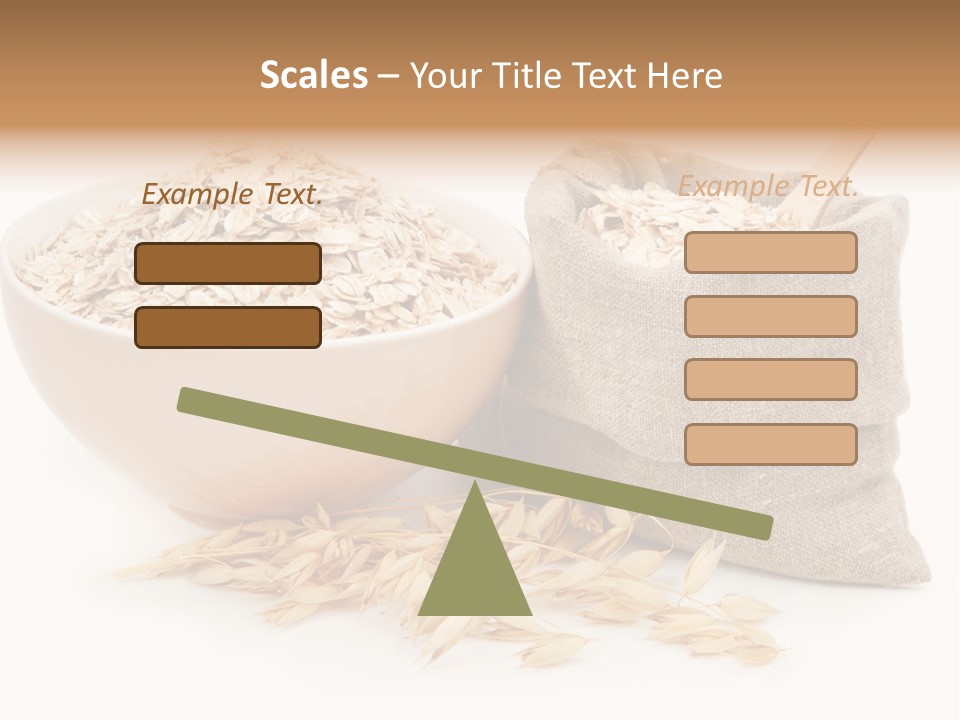 Scales – Your Title Text Here

Example Text.

Example Text.